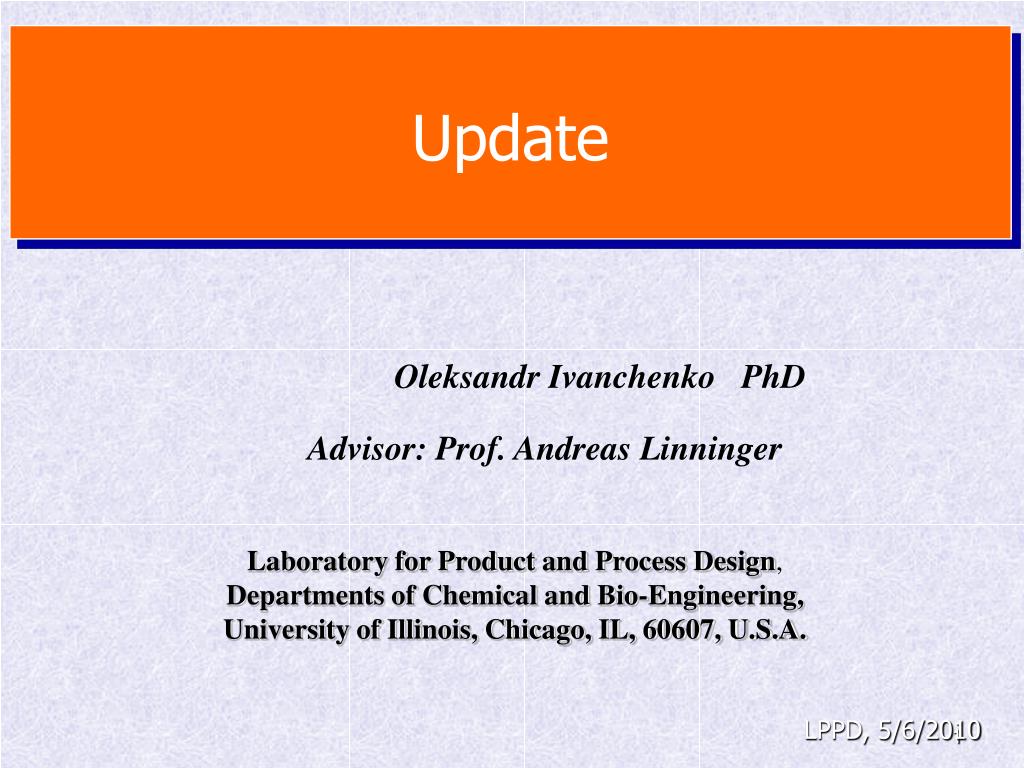 Update

Oleksandr Ivanchenko PhD

Advisor: Prof. Andreas Linninger

Laboratory for Product and Process Design, Departments of Chemical and Bio-Engineering, University of Illinois, Chicago, IL, 60607, U.S.A.

LPPD, 5/6/2010